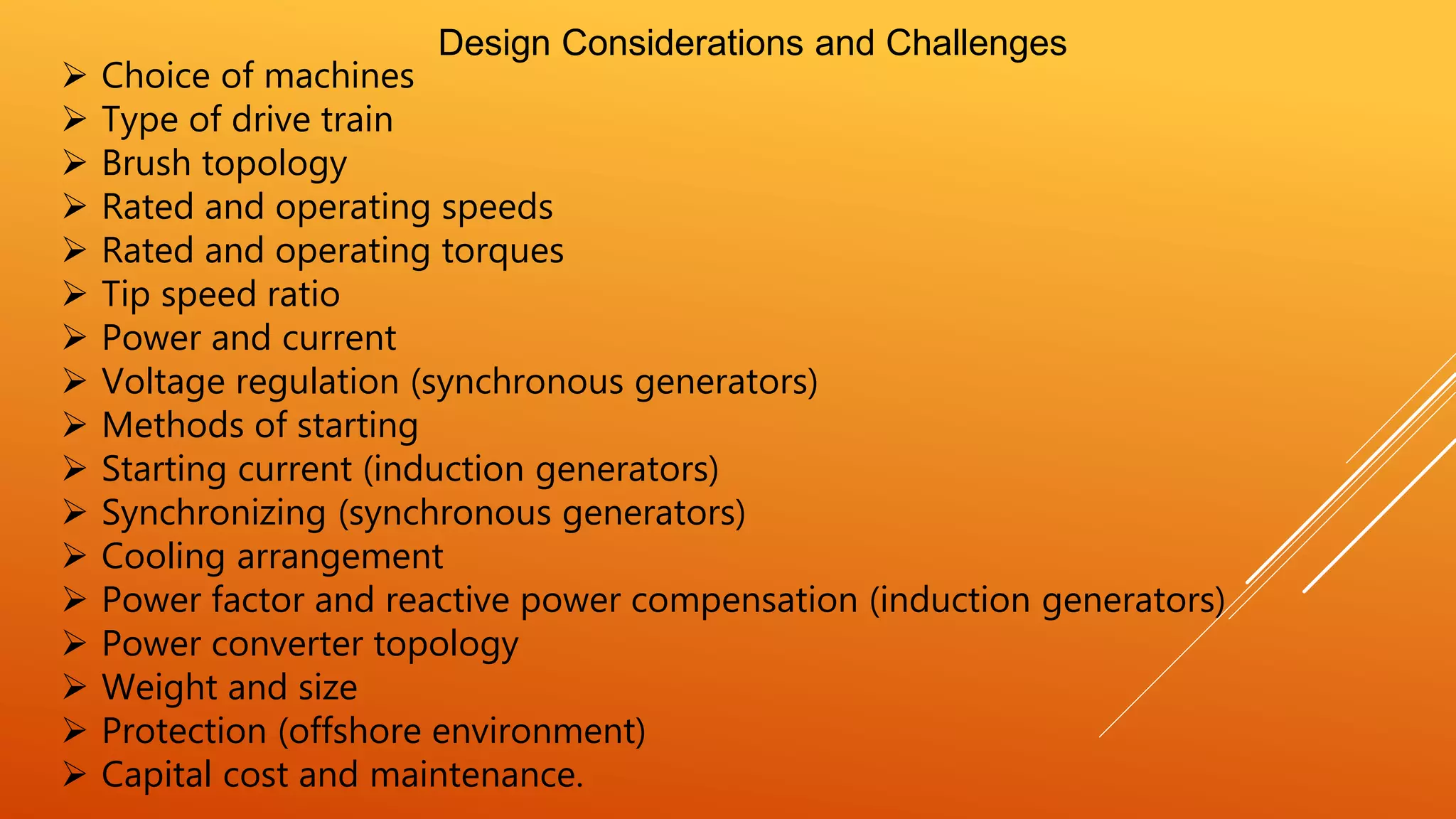 Design Considerations and Challenges

➢ Choice of machines
➢ Type of drive train
➢ Brush topology
➢ Rated and operating speeds
➢ Rated and operating torques
➢ Tip speed ratio
➢ Power and current
➢ Voltage regulation (synchronous generators)
➢ Methods of starting
➢ Starting current (induction generators)
➢ Synchronizing (synchronous generators)
➢ Cooling arrangement
➢ Power factor and reactive power compensation (induction generators)
➢ Power converter topology
➢ Weight and size
➢ Protection (offshore environment)
➢ Capital cost and maintenance.